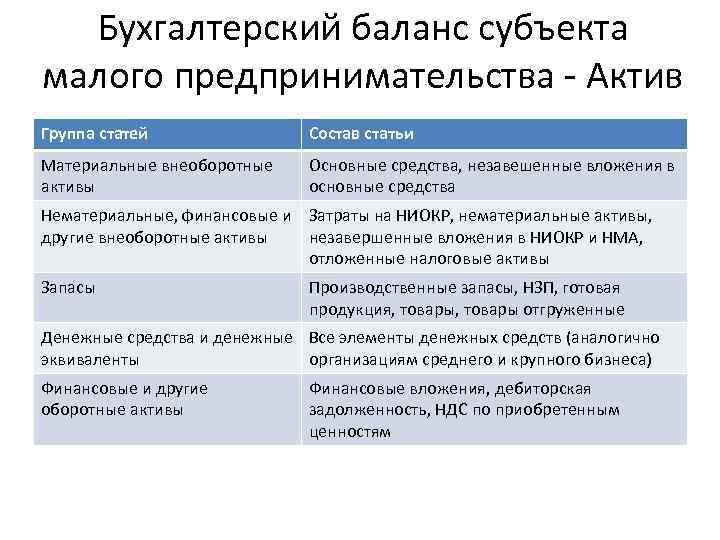 Бухгалтерский баланс субъекта малого предпринимательства - Актив

| Группа статей | Состав статьи |
|---|---|
| Материальные внеоборотные активы | Основные средства, незавешенные вложения в основные средства |
| Нематериальные, финансовые и другие внеоборотные активы | Затраты на НИОКР, нематериальные активы, незавершенные вложения в НИОКР и НМА, отложенные налоговые активы |
| Запасы | Производственные запасы, НЗП, готовая продукция, товары, товары отгруженные |
| Денежные средства и денежные эквиваленты | Все элементы денежных средств (аналогично организациям среднего и крупного бизнеса) |
| Финансовые и другие оборотные активы | Финансовые вложения, дебиторская задолженность, НДС по приобретенным ценностям |